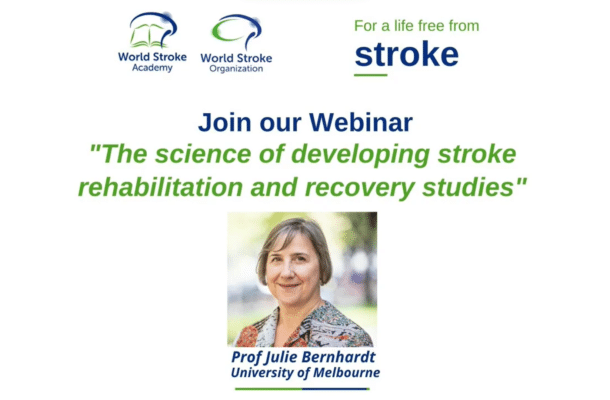 World Stroke Academy

World Stroke Organization

For a life free from
stroke

Join our Webinar
"The science of developing stroke rehabilitation and recovery studies"

Prof Julie Bernhardt
University of Melbourne